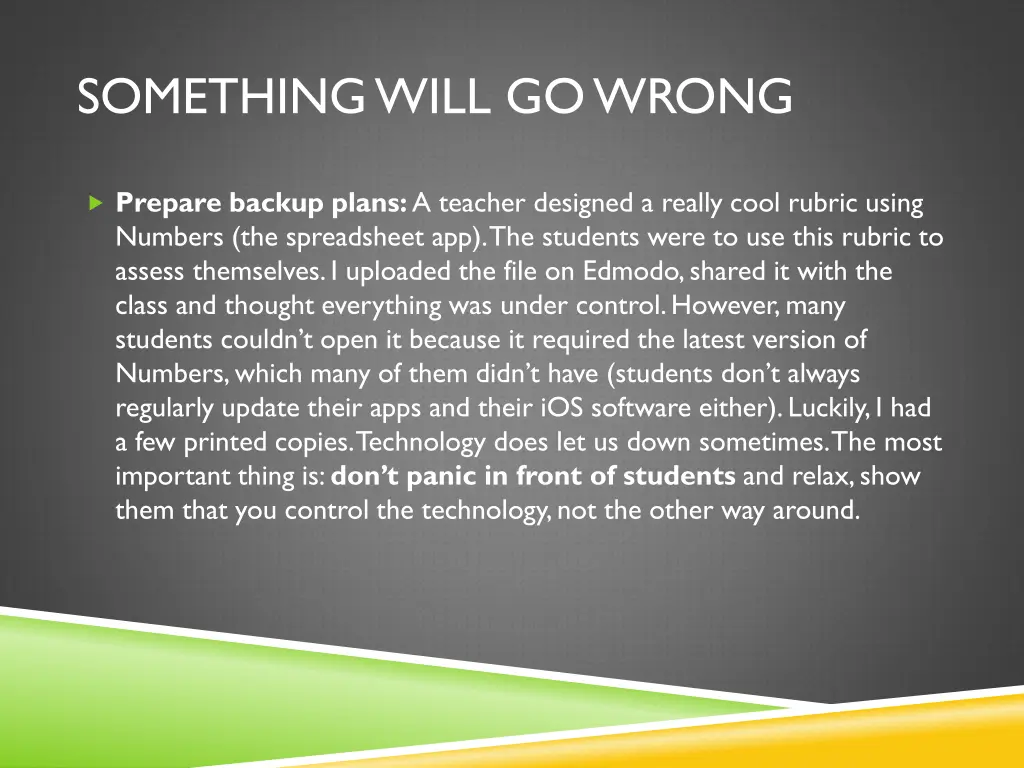 SOMETHING WILL GO WRONG

Prepare backup plans: A teacher designed a really cool rubric using Numbers (the spreadsheet app). The students were to use this rubric to assess themselves. I uploaded the file on Edmodo, shared it with the class and thought everything was under control. However, many students couldn't open it because it required the latest version of Numbers, which many of them didn't have (students don't always regularly update their apps and their iOS software either). Luckily, I had a few printed copies. Technology does let us down sometimes. The most important thing is: don't panic in front of students and relax, show them that you control the technology, not the other way around.